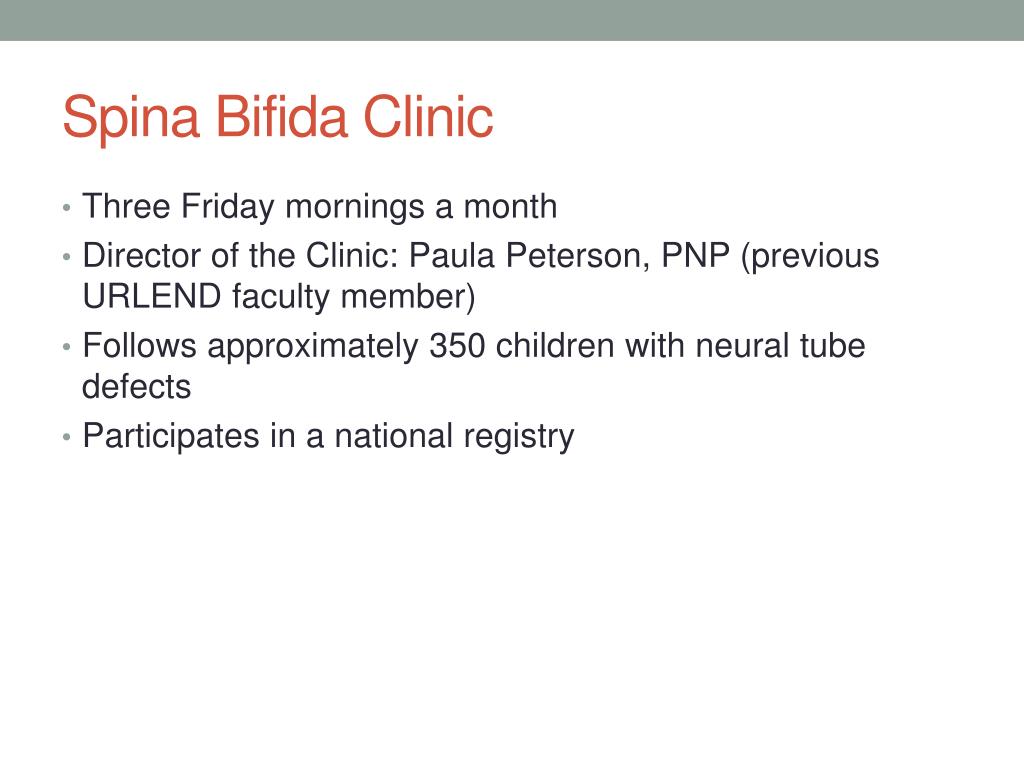 Spina Bifida Clinic

• Three Friday mornings a month
• Director of the Clinic: Paula Peterson, PNP (previous URLEND faculty member)
• Follows approximately 350 children with neural tube defects
• Participates in a national registry